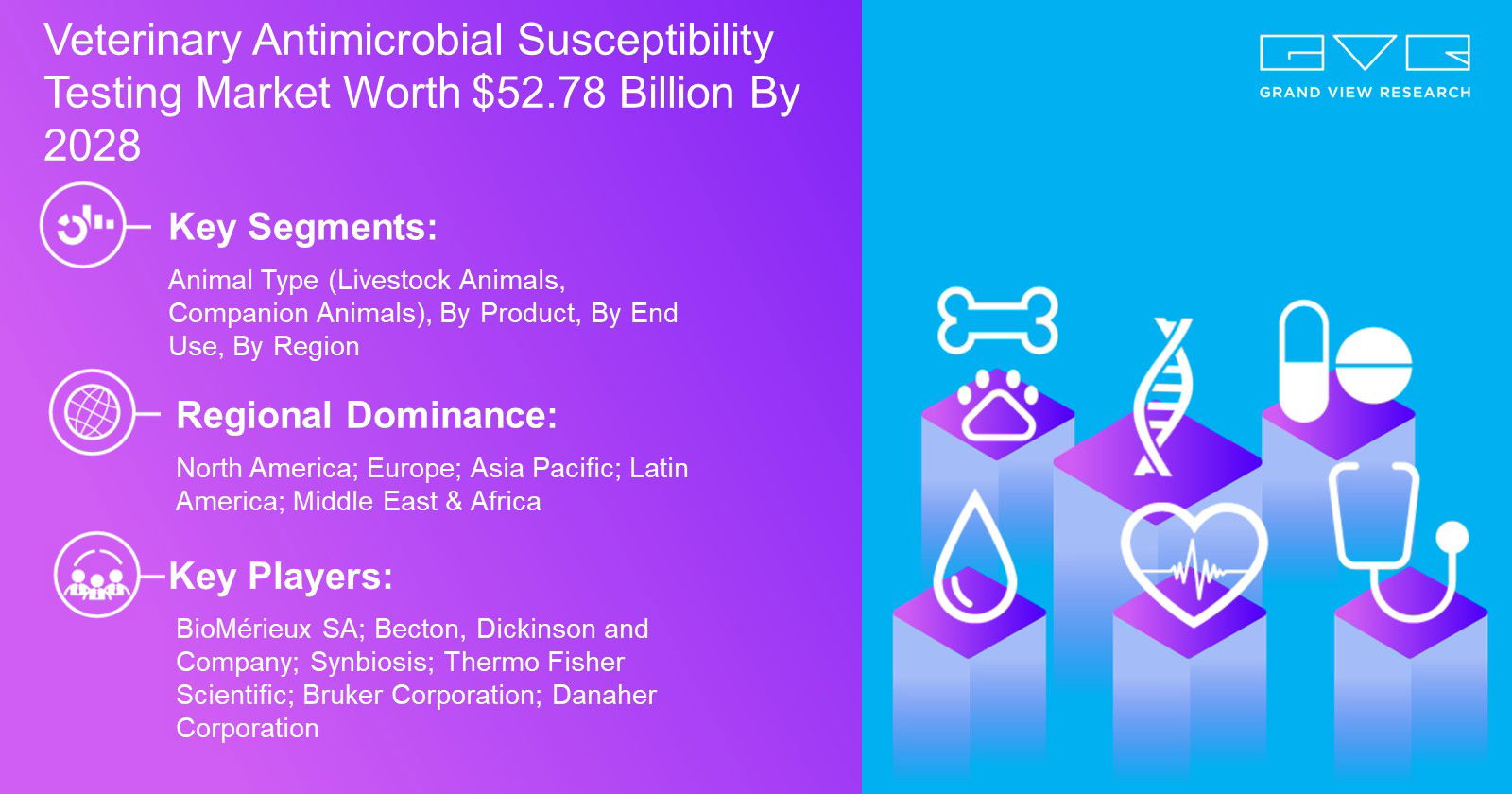 Veterinary Antimicrobial Susceptibility Testing Market Worth \$52.78 Billion By 2028

GRAND VIEW RESEARCH

Key Segments:

Animal Type (Livestock Animals, Companion Animals), By Product, By End Use, By Region

Regional Dominance:

North America; Europe; Asia Pacific; Latin America; Middle East & Africa

Key Players:

BioMérieux SA; Becton, Dickinson and Company; Synbiosis; Thermo Fisher Scientific; Bruker Corporation; Danaher Corporation